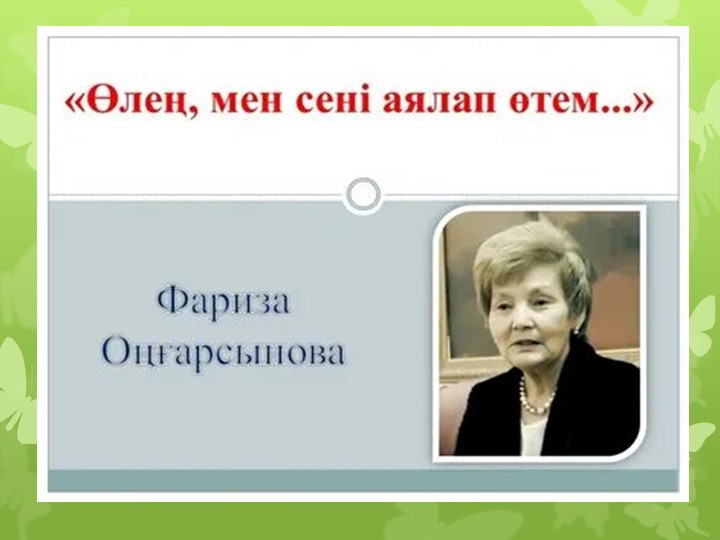 «Өлең, мен сені аялап өтем...»

Фариза Оңғарсынова